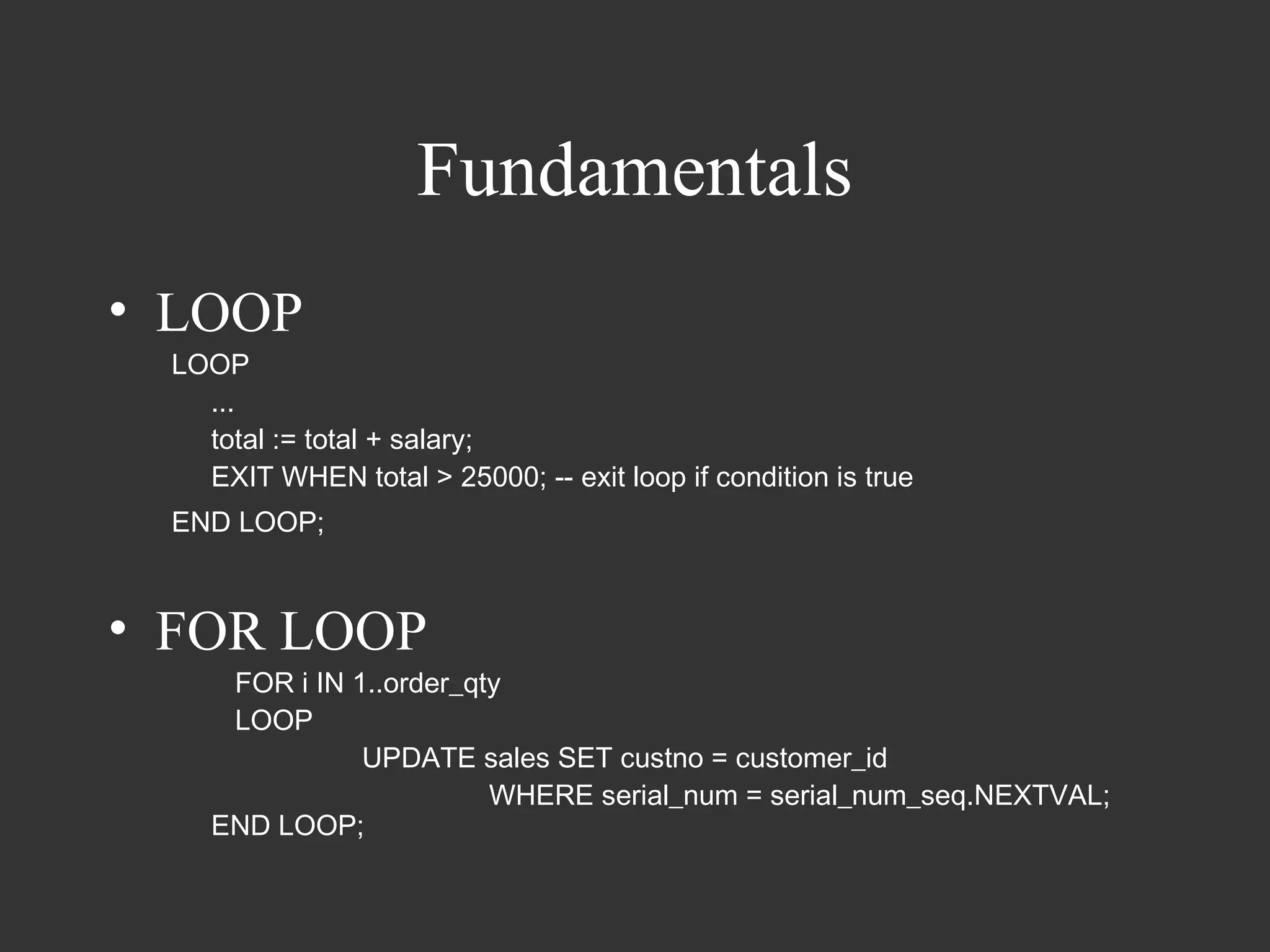 Fundamentals

• LOOP

LOOP
...
total := total + salary;
EXIT WHEN total > 25000; -- exit loop if condition is true
END LOOP;

• FOR LOOP

FOR i IN 1..order_qty
LOOP
UPDATE sales SET custno = customer_id
WHERE serial_num = serial_num_seq.NEXTVAL;
END LOOP;